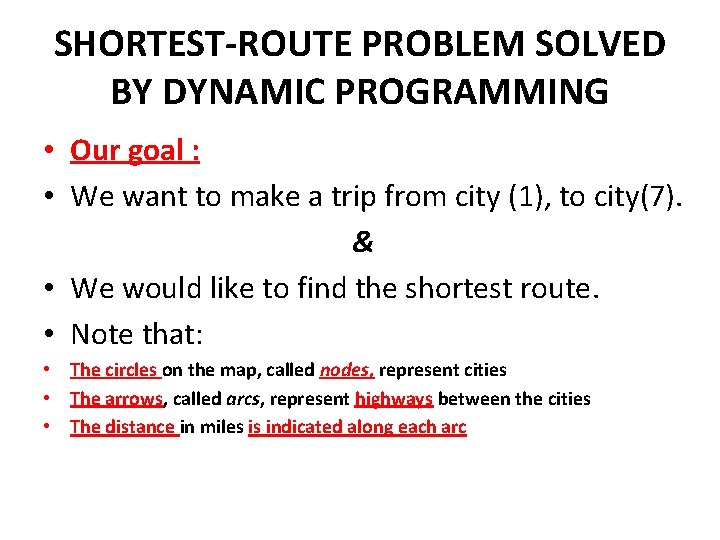 SHORTEST-ROUTE PROBLEM SOLVED BY DYNAMIC PROGRAMMING

• Our goal :
• We want to make a trip from city (1), to city(7).

&

• We would like to find the shortest route.
• Note that:
• The circles on the map, called nodes, represent cities
• The arrows, called arcs, represent highways between the cities
• The distance in miles is indicated along each arc